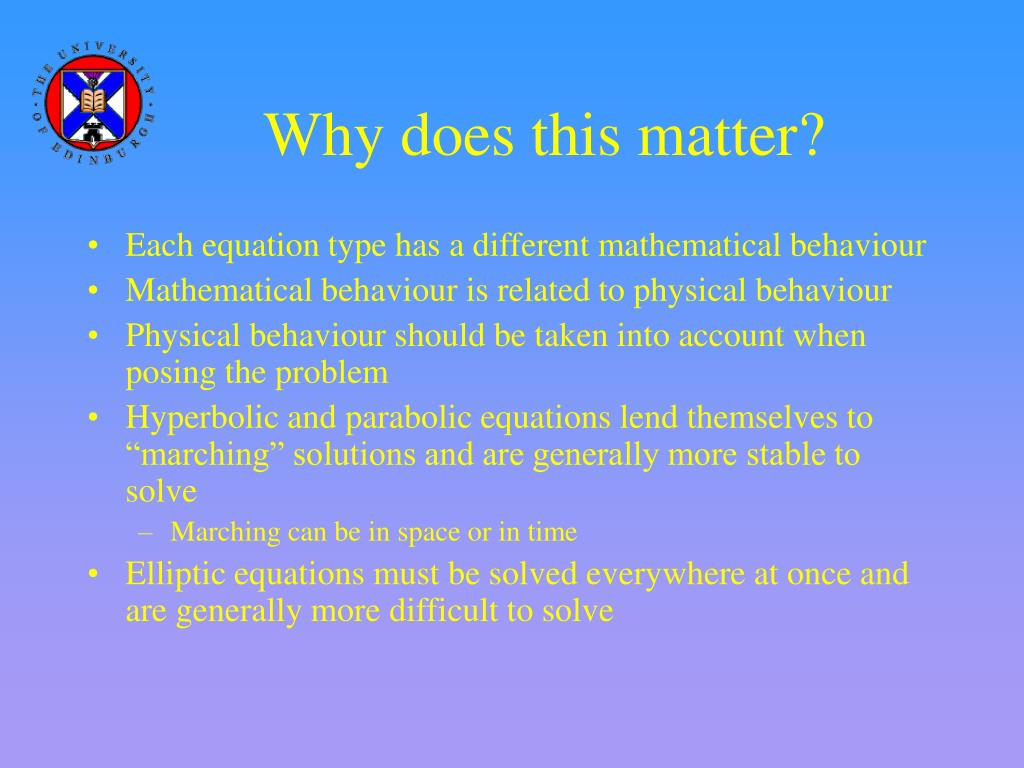 THE UNIVERSITY OF EDINBURGH

Why does this matter?

• Each equation type has a different mathematical behaviour
• Mathematical behaviour is related to physical behaviour
• Physical behaviour should be taken into account when posing the problem
• Hyperbolic and parabolic equations lend themselves to “marching” solutions and are generally more stable to solve
– Marching can be in space or in time
• Elliptic equations must be solved everywhere at once and are generally more difficult to solve